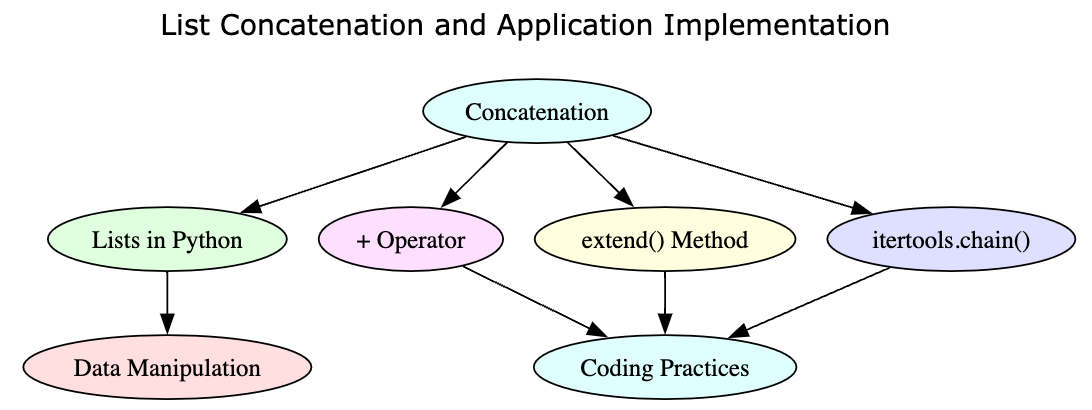 List Concatenation and Application Implementation

Concatenation

Lists in Python

+ Operator

extend() Method

itertools.chain()

Data Manipulation

Coding Practices